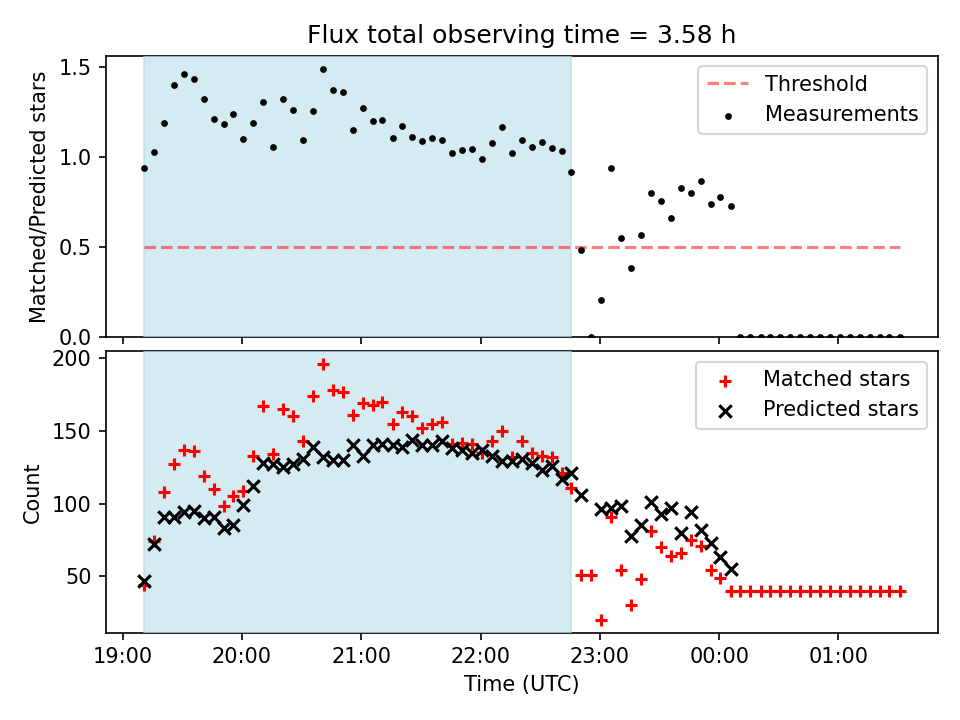 Flux total observing time = 3.58 h

Matched/Predicted stars

1.5
1.0
0.5
0.0

Threshold
Measurements

Count

200
150
100
50

Matched stars
Predicted stars

19:00
20:00
21:00
22:00
23:00
00:00
01:00

Time (UTC)